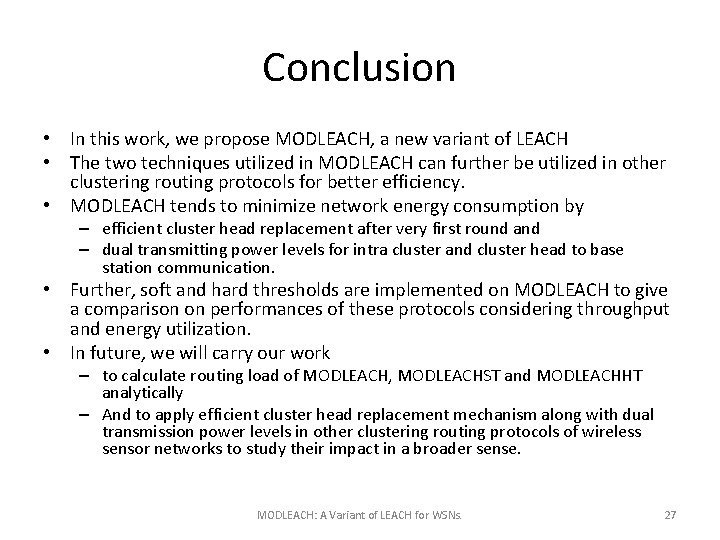 Conclusion

• In this work, we propose MODLEACH, a new variant of LEACH
• The two techniques utilized in MODLEACH can further be utilized in other clustering routing protocols for better efficiency.
• MODLEACH tends to minimize network energy consumption by
– efficient cluster head replacement after very first round and
– dual transmitting power levels for intra cluster and cluster head to base station communication.
• Further, soft and hard thresholds are implemented on MODLEACH to give a comparison on performances of these protocols considering throughput and energy utilization.
• In future, we will carry our work
– to calculate routing load of MODLEACH, MODLEACHST and MODLEACHHT analytically
– And to apply efficient cluster head replacement mechanism along with dual transmission power levels in other clustering routing protocols of wireless sensor networks to study their impact in a broader sense.

MODLEACH: A Variant of LEACH for WSNs 27